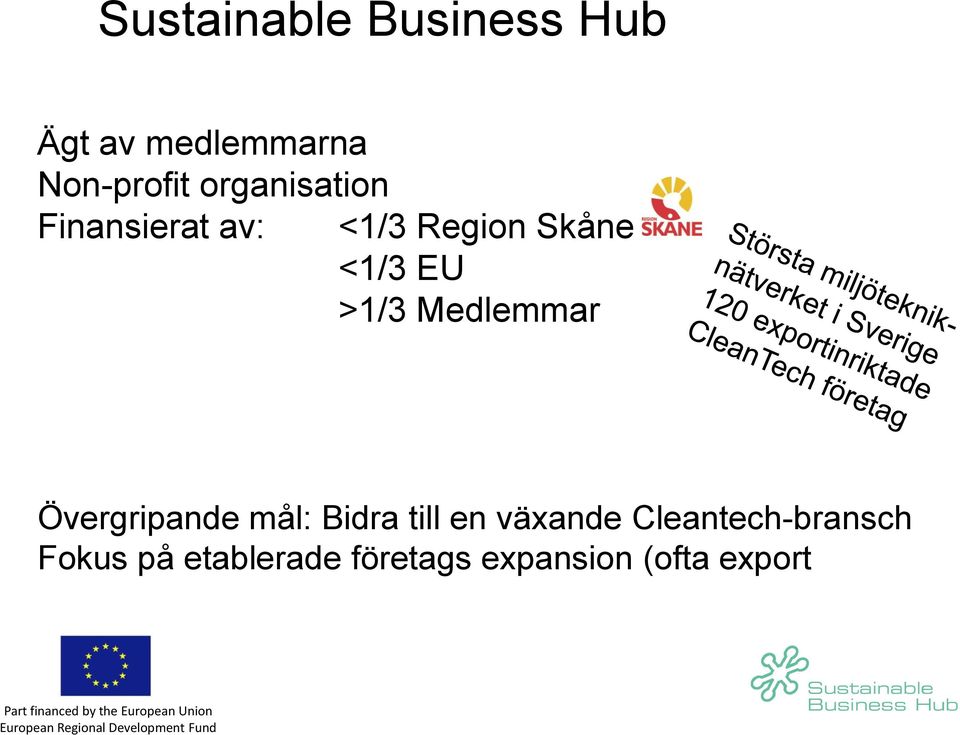 Sustainable Business Hub

Ägt av medlemmarna
Non-profit organisation
Finansierat av: <1/3 Region Skåne
<1/3 EU
>1/3 Medlemmar

REGION SKÅNE

Största miljöteknik-nätverket i Sverige
120 exportinriktade CleanTech företag

Övergripande mål: Bidra till en växande Cleantech-bransch
Fokus på etablerade företags expansion (ofta export

Part financed by the European Union
European Regional Development Fund

Sustainable Business Hub